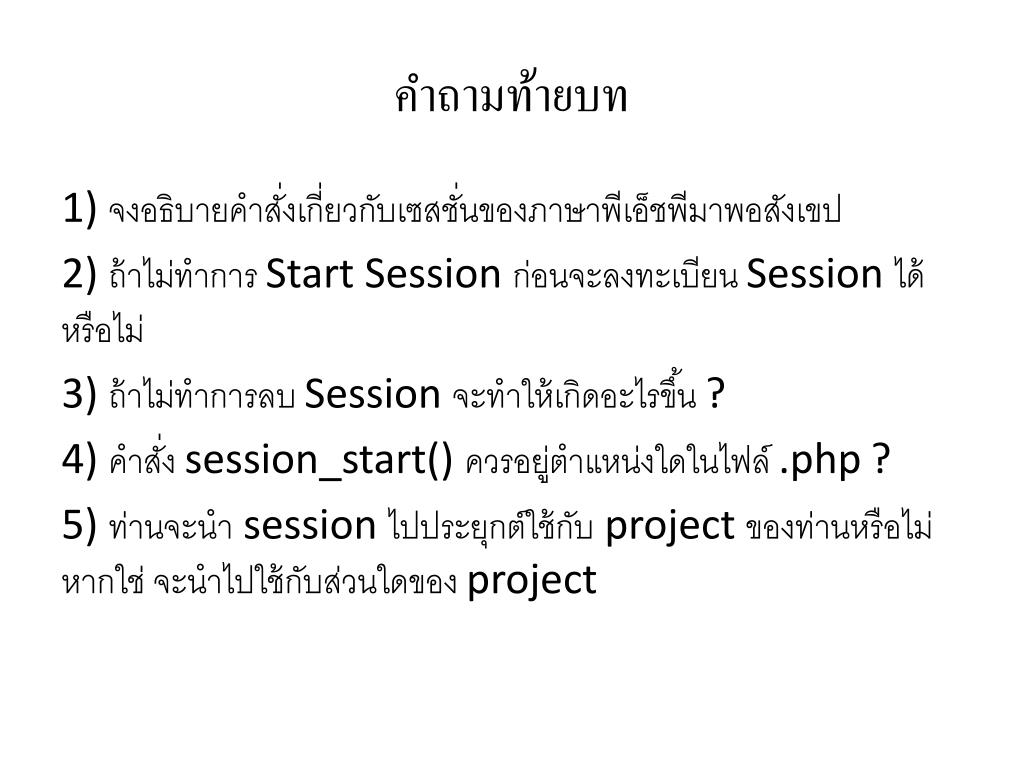 คำถามท้ายบท

1) จงอธิบายคำสั่งเกี่ยวกับเซสชั่นของภาษาพีเอ็ชพีมาพอสังเขป

2) ถ้าไม่ทำการ Start Session ก่อนจะลงทะเบียน Session ได้หรือไม่

3) ถ้าไม่ทำการลบ Session จะทำให้เกิดอะไรขึ้น ?

4) คำสั่ง session_start() ควรอยู่ตำแหน่งใดในไฟล์ .php ?

5) ท่านจะนำ session ไปประยุกต์ใช้กับ project ของท่านหรือไม่ หากใช่ จะนำไปใช้กับส่วนใดของ project